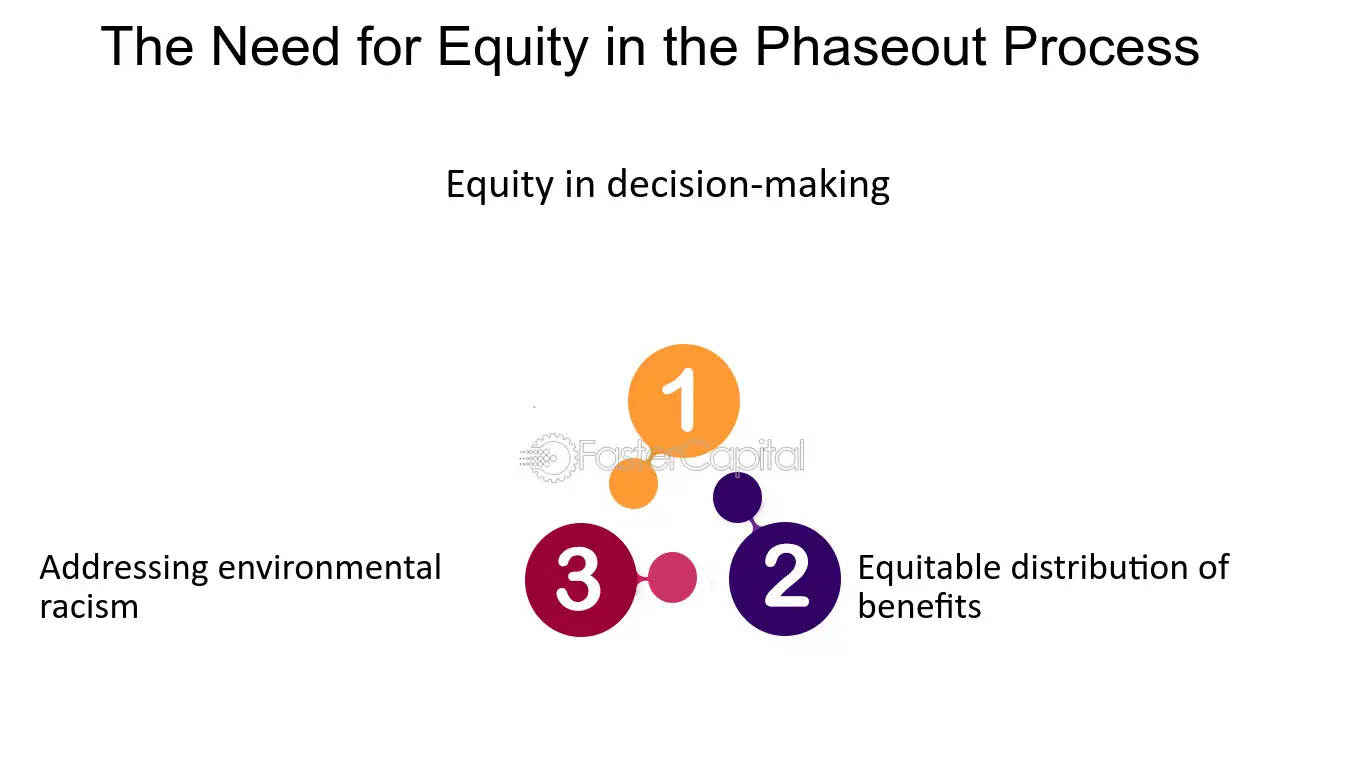 The Need for Equity in the Phaseout Process

Equity in decision-making

1

Addressing environmental racism

3

2

Equitable distribution of benefits

FasterCapital